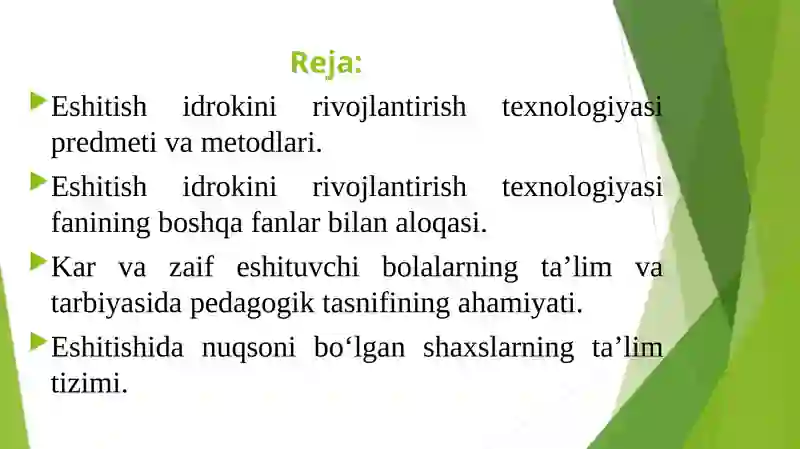 Reja:

Eshitish idrokini rivojlantirish texnologiyasi predmeti va metodlari.

Eshitish idrokini rivojlantirish texnologiyasi fanining boshqa fanlar bilan aloqasi.

Kar va zaif eshituvchi bolalarning ta’lim va tarbiyasida pedagogik tasnifining ahamiyati.

Eshitishida nuqsoni bo‘lgan shaxslarning ta’lim tizimi.